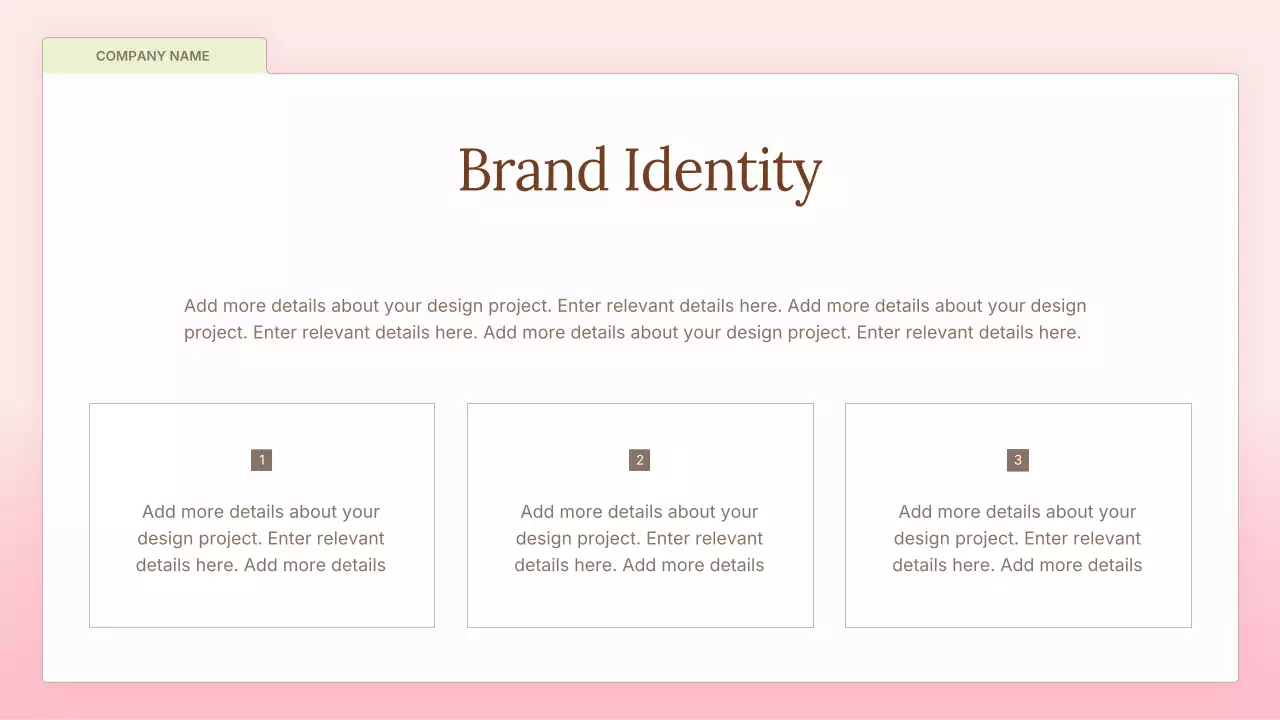 COMPANY NAME

Brand Identity

Add more details about your design project. Enter relevant details here. Add more details about your design project. Enter relevant details here. Add more details about your design project. Enter relevant details here.

1

Add more details about your design project. Enter relevant details here. Add more details

2

Add more details about your design project. Enter relevant details here. Add more details

3

Add more details about your design project. Enter relevant details here. Add more details